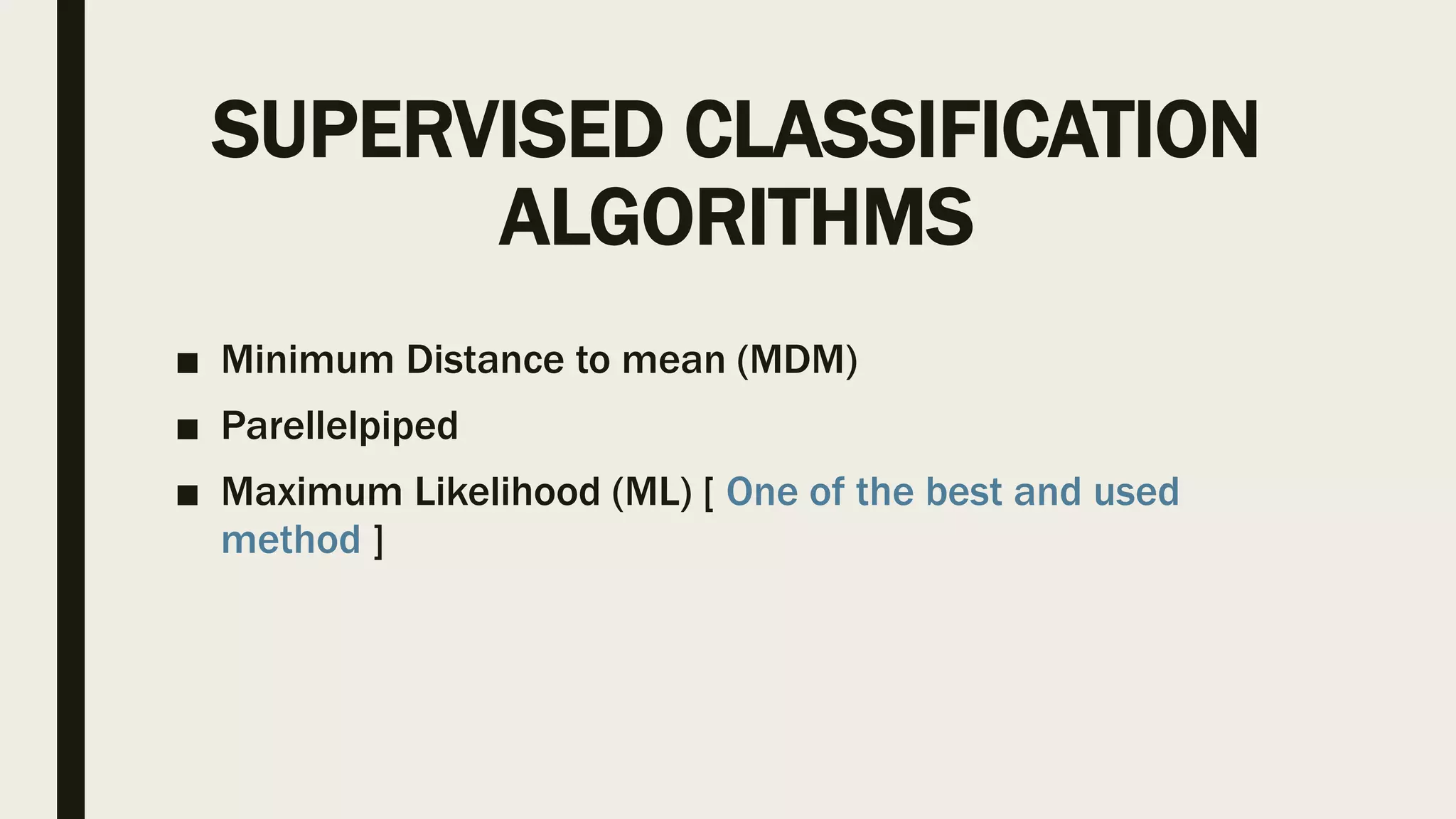 SUPERVISED CLASSIFICATION ALGORITHMS

■ Minimum Distance to mean (MDM)

■ Parellelpiped

■ Maximum Likelihood (ML) [ One of the best and used method ]